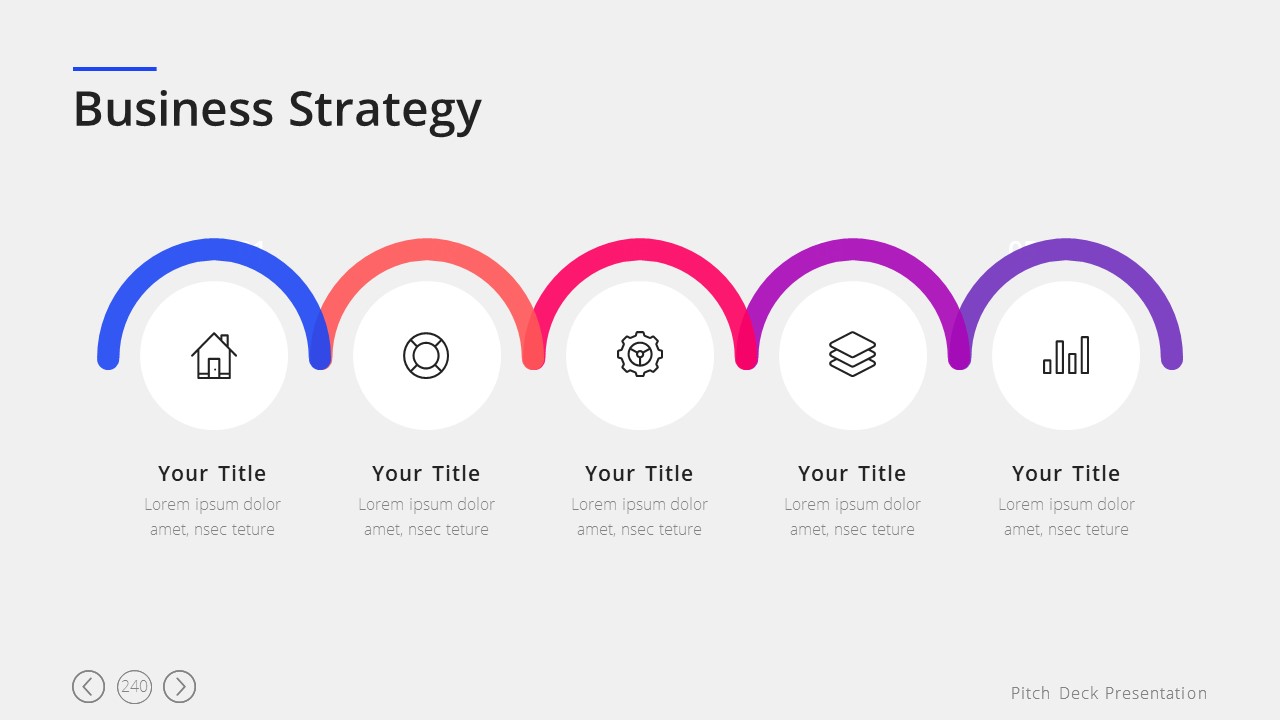 Business Strategy

Your Title
Lorem ipsum dolor amet, nsec teture

Your Title
Lorem ipsum dolor amet, nsec teture

Your Title
Lorem ipsum dolor amet, nsec teture

Your Title
Lorem ipsum dolor amet, nsec teture

Your Title
Lorem ipsum dolor amet, nsec teture

240

Pitch Deck Presentation